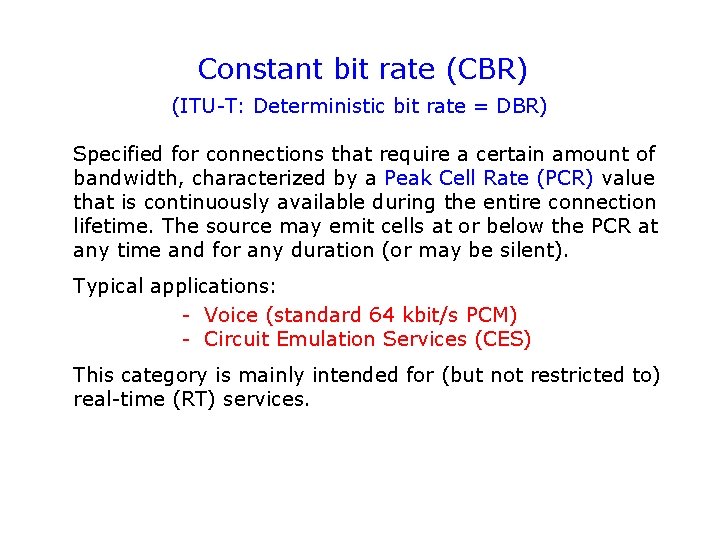 Constant bit rate (CBR)

(ITU-T: Deterministic bit rate = DBR)

Specified for connections that require a certain amount of bandwidth, characterized by a Peak Cell Rate (PCR) value that is continuously available during the entire connection lifetime. The source may emit cells at or below the PCR at any time and for any duration (or may be silent).

Typical applications:

- Voice (standard 64 kbit/s PCM)
- Circuit Emulation Services (CES)

This category is mainly intended for (but not restricted to) real-time (RT) services.